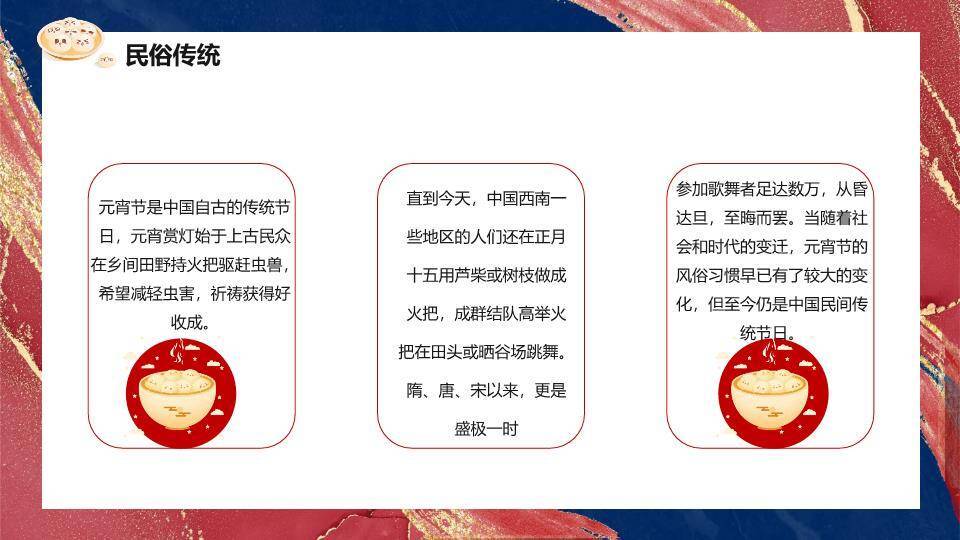 民俗传统

元宵节是中国自古的传统节日，元宵赏灯始于上古民众在乡间田野持火把驱赶虫兽，希望减轻虫害，祈祷获得好收成。

直到今天，中国西南一些地区的人们还在正月十五用芦柴或树枝做成火把，成群结队高举火把在田头或晒谷场跳舞。隋、唐、宋以来，更是盛极一时

参加歌舞者足达数万，从昏达旦，至晦而罢。当随着社会和时代的变迁，元宵节的风俗习惯早已有了较大的变化，但至今仍是中国民间传统节日。